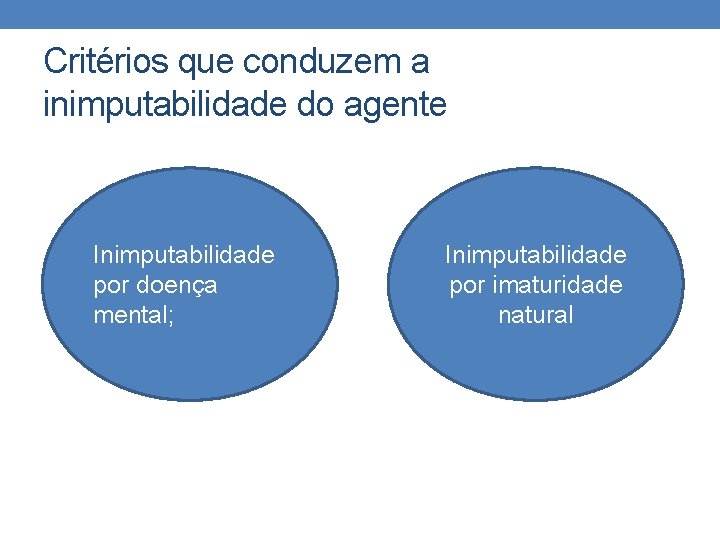 Critérios que conduzem a inimputabilidade do agente

Inimputabilidade por doença mental;

Inimputabilidade por imaturidade natural